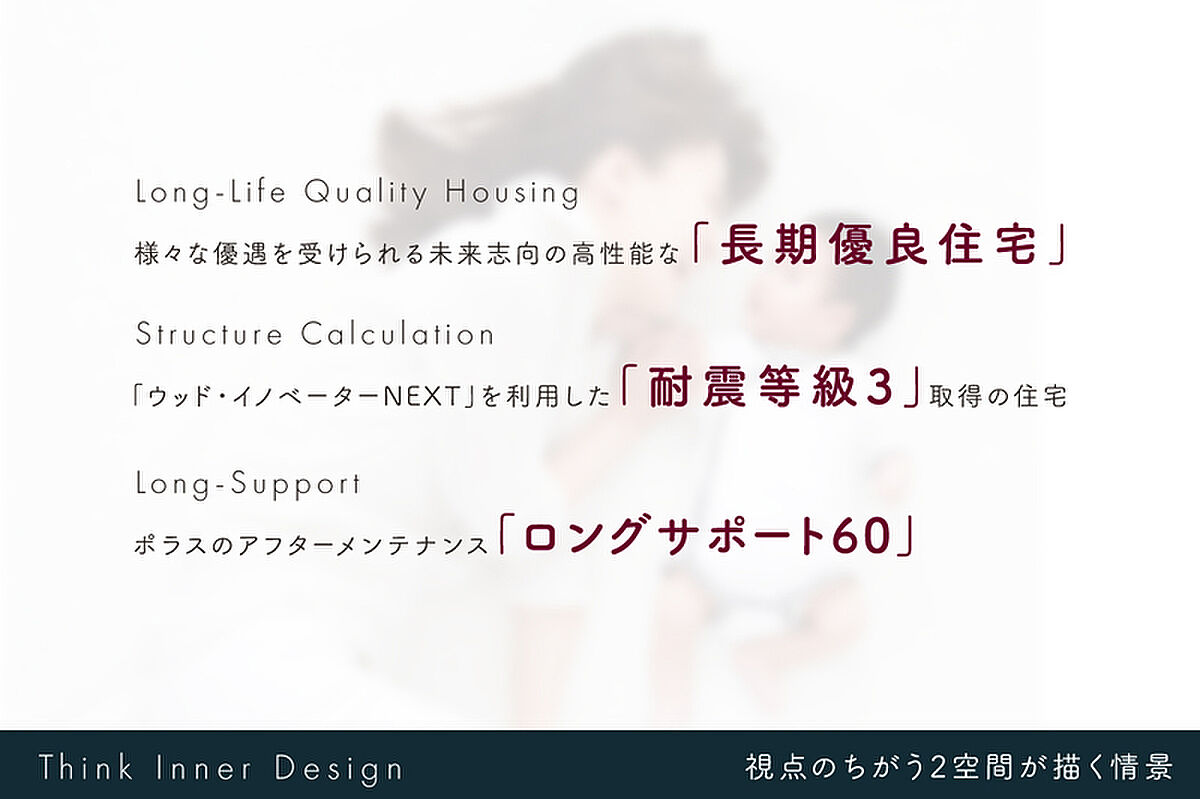 Long-Life Quality Housing
様々な優遇を受けられる未来志向の高性能な「長期優良住宅」

Structure Calculation
「ウッド・イノベーターNEXT」を利用した「耐震等級3」取得の住宅

Long-Support
ポラスのアフターメンテナンス「ロングサポート60」

Think Inner Design
視点のちがう2空間が描く情景